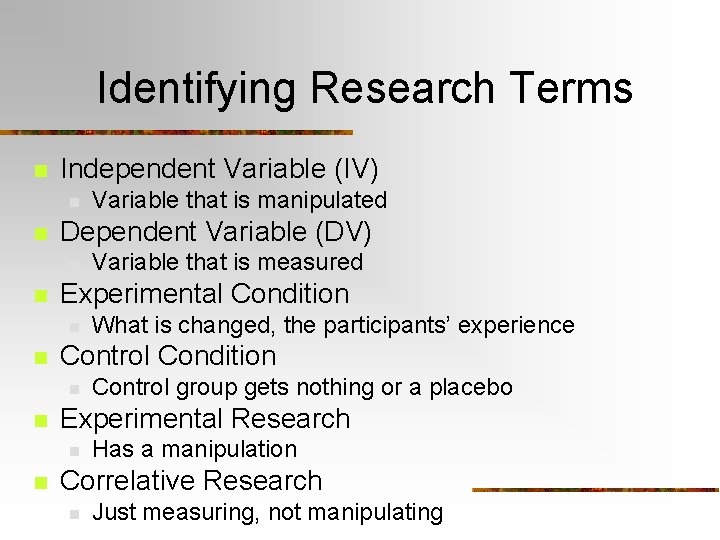 Identifying Research Terms

Independent Variable (IV)
Variable that is manipulated
Dependent Variable (DV)
Variable that is measured
Experimental Condition
What is changed, the participants' experience
Control Condition
Control group gets nothing or a placebo
Experimental Research
Has a manipulation
Correlative Research
Just measuring, not manipulating